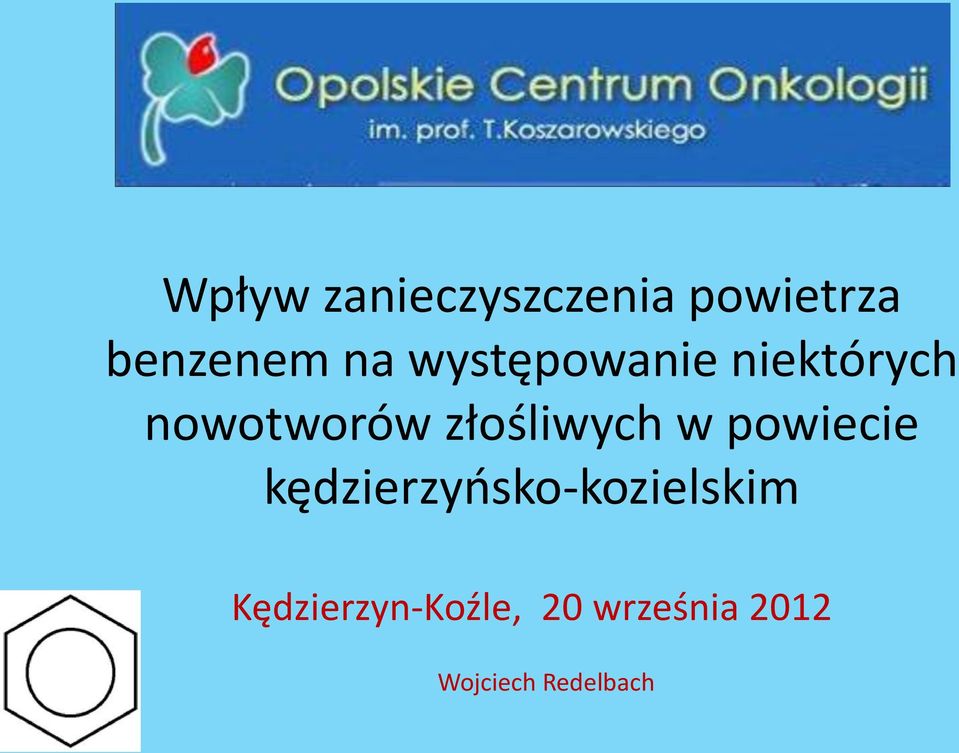 Opolskie Centrum Onkologii
im. prof. T.Koszarowskiego

Wpływ zanieczyszczenia powietrza benzenem na występowanie niektórych nowotworów złośliwych w powiecie kędzierzyńsko-kozielskim

Kędzierzyn-Koźle, 20 września 2012

Wojciech Redelbach